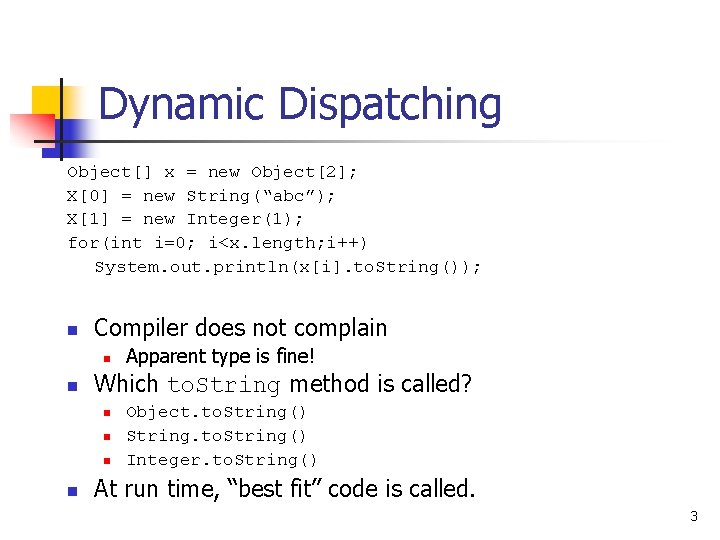 Dynamic Dispatching

Object[] x = new Object[2];
X[0] = new String("abc");
X[1] = new Integer(1);
for(int i=0; i<x.length;i++)
  System.out.println(x[i].toString());

- Compiler does not complain
  - Apparent type is fine!
- Which toString method is called?
  - Object.toString()
  - String.toString()
  - Integer.toString()
- At run time, "best fit" code is called.

3